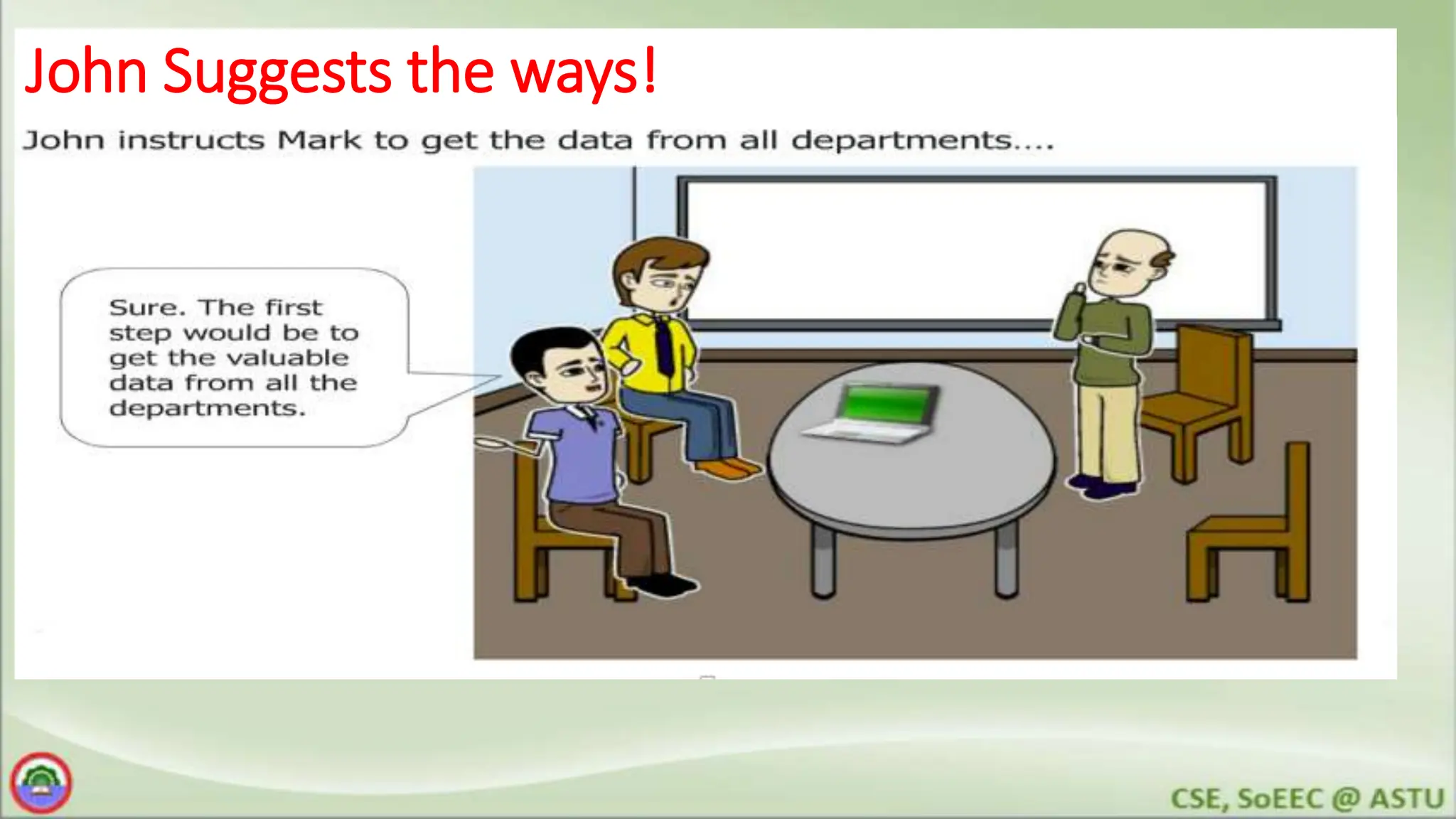 John Suggests the ways!

John instructs Mark to get the data from all departments....

Sure. The first step would be to get the valuable data from all the departments.

CSE, SoEEC @ ASTU